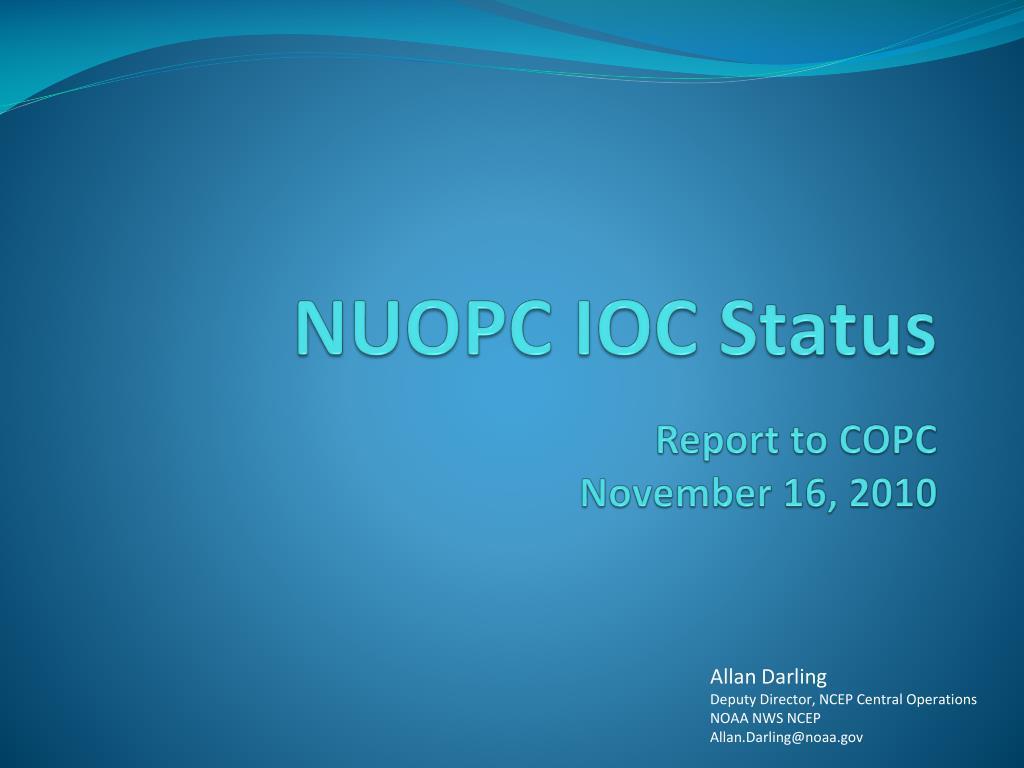 NUOPC IOC Status

Report to COPC
November 16, 2010

Allan Darling
Deputy Director, NCEP Central Operations
NOAA NWS NCEP
Allan.Darling@noaa.gov